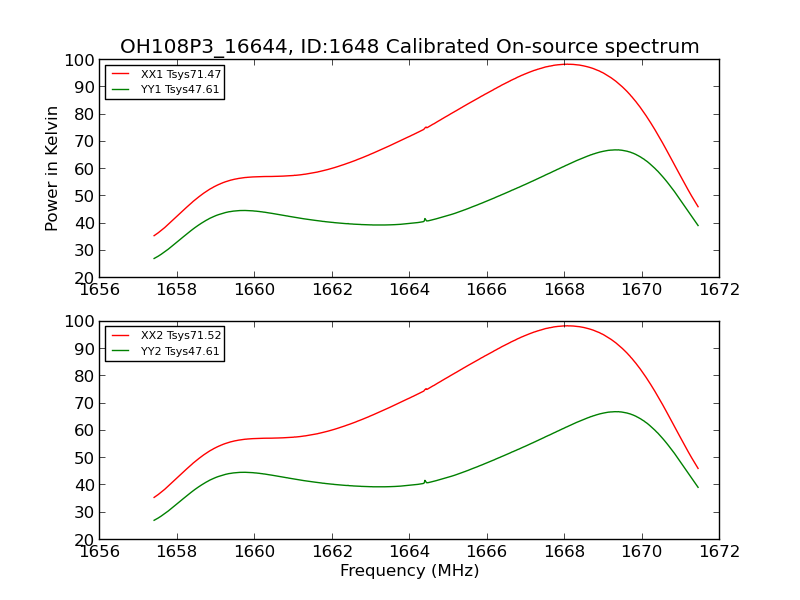 OH108P3_16644, ID:1648 Calibrated On-source spectrum

XX1 Tsys71.47
YY1 Tsys47.61

Power in Kelvin

100
90
80
70
60
50
40
30
20

1656 1658 1660 1662 1664 1666 1668 1670 1672

XX2 Tsys71.52
YY2 Tsys47.61

100
90
80
70
60
50
40
30
20

1656 1658 1660 1662 1664 1666 1668 1670 1672

Frequency (MHz)